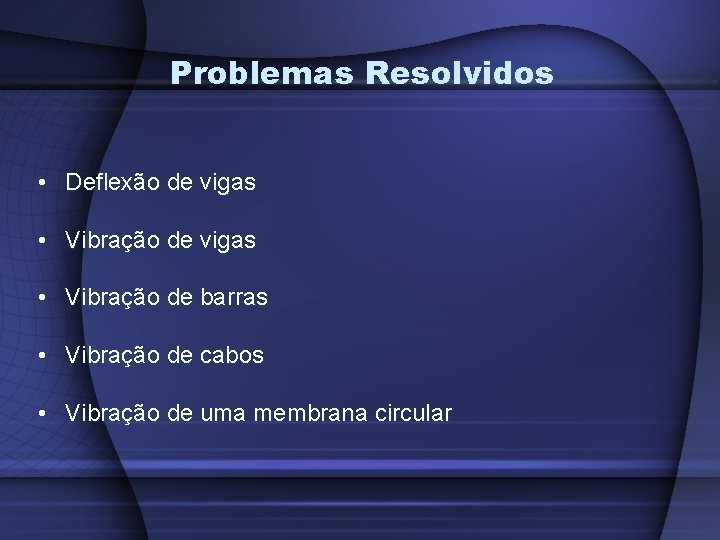 Problemas Resolvidos

• Deflexão de vigas

• Vibração de vigas

• Vibração de barras

• Vibração de cabos

• Vibração de uma membrana circular